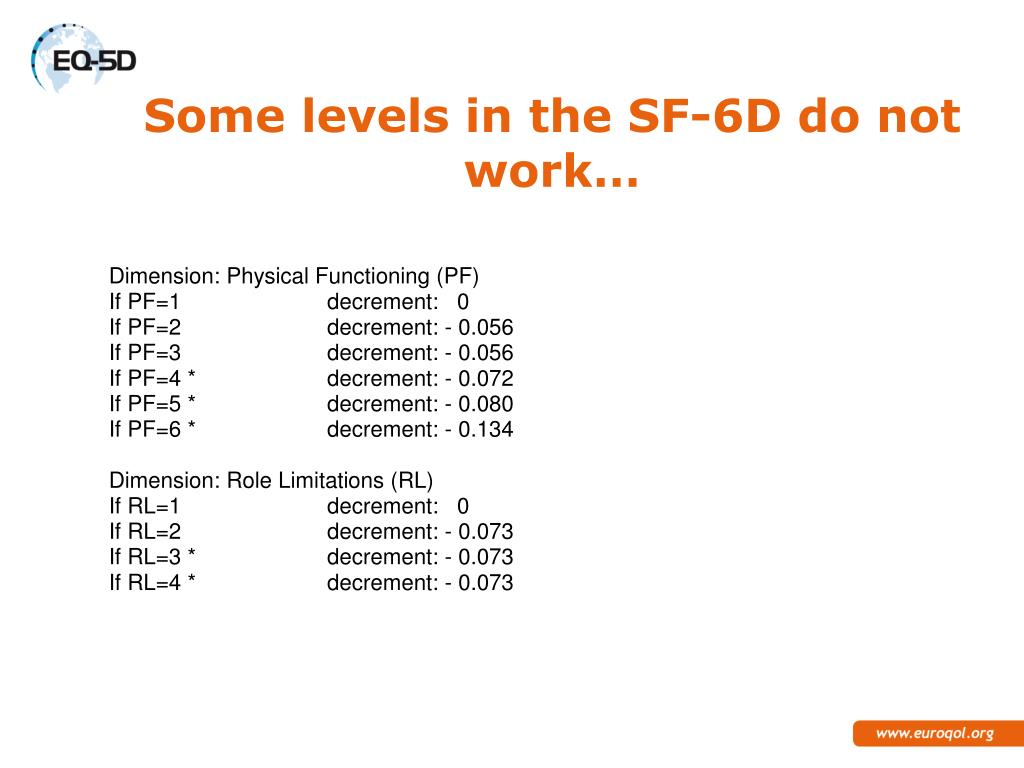 EQ-5D

Some levels in the SF-6D do not work…

Dimension: Physical Functioning (PF)
If PF=1 decrement: 0
If PF=2 decrement: - 0.056
If PF=3 decrement: - 0.056
If PF=4 * decrement: - 0.072
If PF=5 * decrement: - 0.080
If PF=6 * decrement: - 0.134

Dimension: Role Limitations (RL)
If RL=1 decrement: 0
If RL=2 decrement: - 0.073
If RL=3 * decrement: - 0.073
If RL=4 * decrement: - 0.073

www.euroqol.org